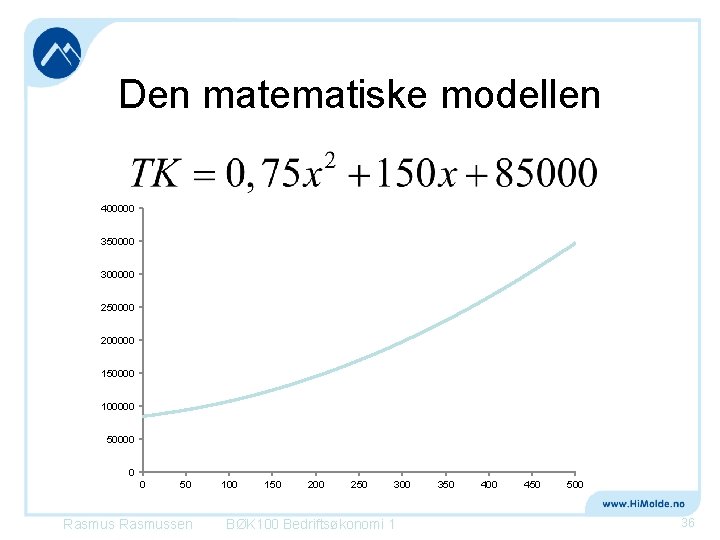 Den matematiske modellen

$TK = 0,75x^2 + 150x + 85000$

400000
350000
300000
250000
200000
150000
100000
50000
0

0 50 100 150 200 250 300 350 400 450 500

www.HiMolde.no

Rasmus Rasmussen BØK100 Bedriftsøkonomi 1 36